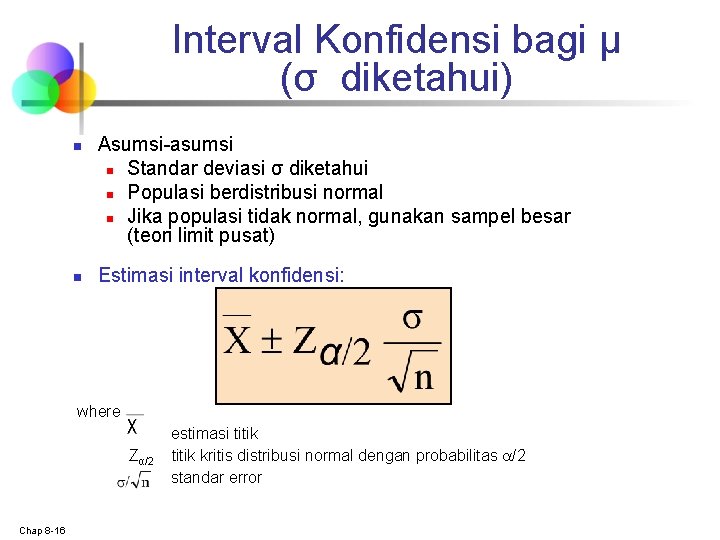 Interval Konfidensi bagi μ (σ diketahui)

Asumsi-asumsi
Standar deviasi σ diketahui
Populasi berdistribusi normal
Jika populasi tidak normal, gunakan sampel besar (teori limit pusat)

Estimasi interval konfidensi:

$\overline{X} \pm Z_{\alpha/2} \frac{\sigma}{\sqrt{n}}$

where $\overline{X}$ estimasi titik
$Z_{\alpha/2}$ titik kritis distribusi normal dengan probabilitas $\alpha/2$
$\sigma/\sqrt{n}$ standar error

Chap 8-16